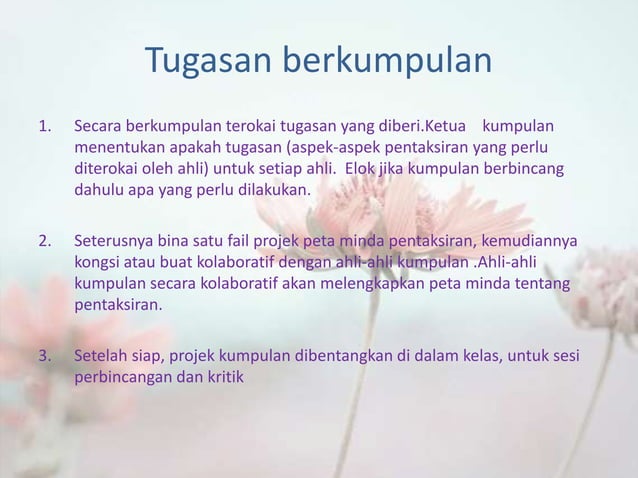 Tugasan berkumpulan

1. Secara berkumpulan terokai tugasan yang diberi.Ketua kumpulan menentukan apakah tugasan (aspek-aspek pentaksiran yang perlu diterokai oleh ahli) untuk setiap ahli. Elok jika kumpulan berbincang dahulu apa yang perlu dilakukan.

2. Seterusnya bina satu fail projek peta minda pentaksiran, kemudiannya kongsi atau buat kolaboratif dengan ahli-ahli kumpulan .Ahli-ahli kumpulan secara kolaboratif akan melengkapkan peta minda tentang pentaksiran.

3. Setelah siap, projek kumpulan dibentangkan di dalam kelas, untuk sesi perbincangan dan kritik